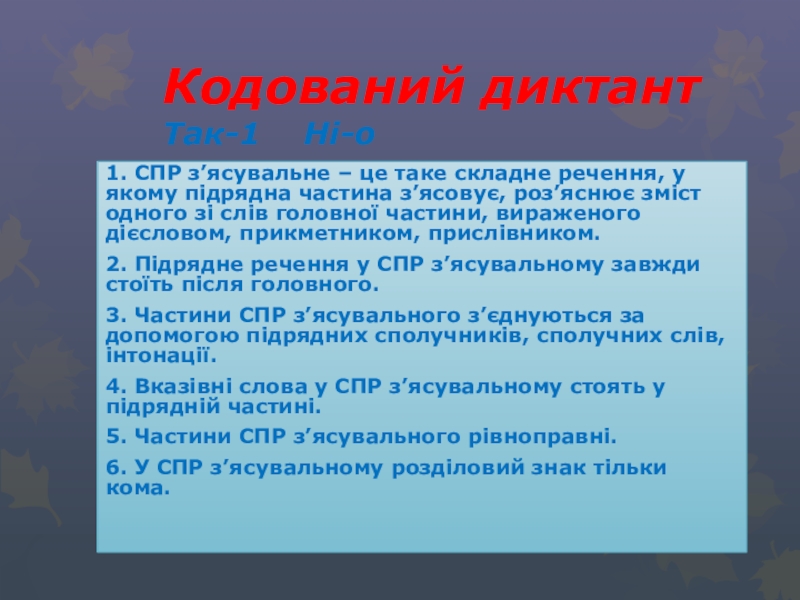 Кодований диктант

Так-1 Ні-о

1. СПР з’ясувальне – це таке складне речення, у якому підрядна частина з’ясовує, роз’яснює зміст одного зі слів головної частини, вираженого дієсловом, прикметником, прислівником.

2. Підрядне речення у СПР з’ясувальному завжди стоїть після головного.

3. Частини СПР з’ясувального з’єднуються за допомогою підрядних сполучників, сполучних слів, інтонації.

4. Вказівні слова у СПР з’ясувальному стоять у підрядній частині.

5. Частини СПР з’ясувального рівноправні.

6. У СПР з’ясувальному розділовий знак тільки кома.